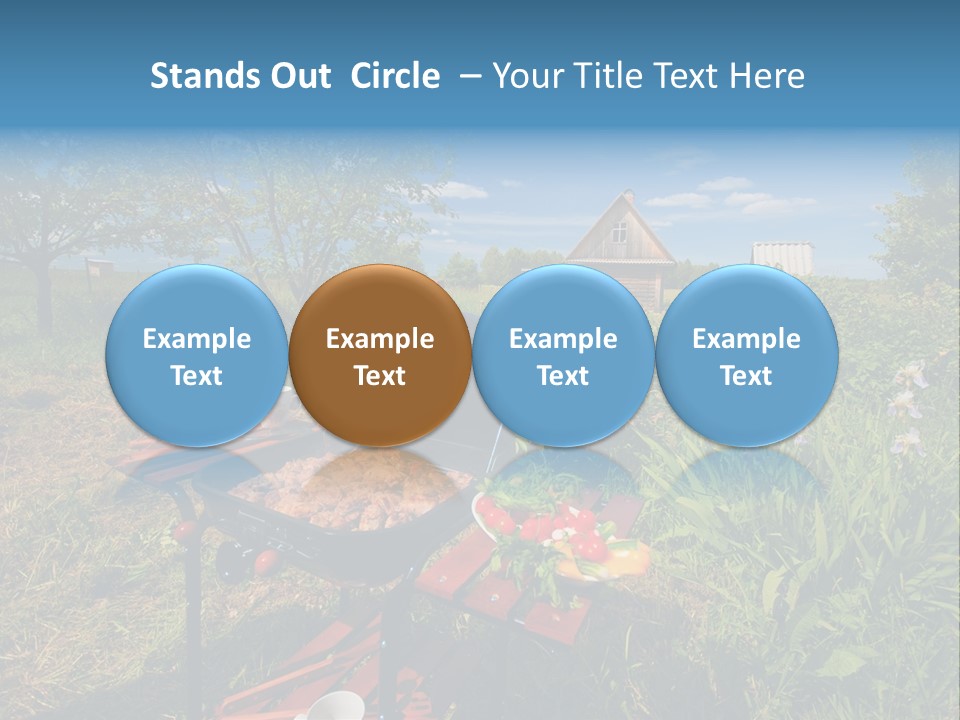 Stands Out Circle – Your Title Text Here

Example Text

Example Text

Example Text

Example Text